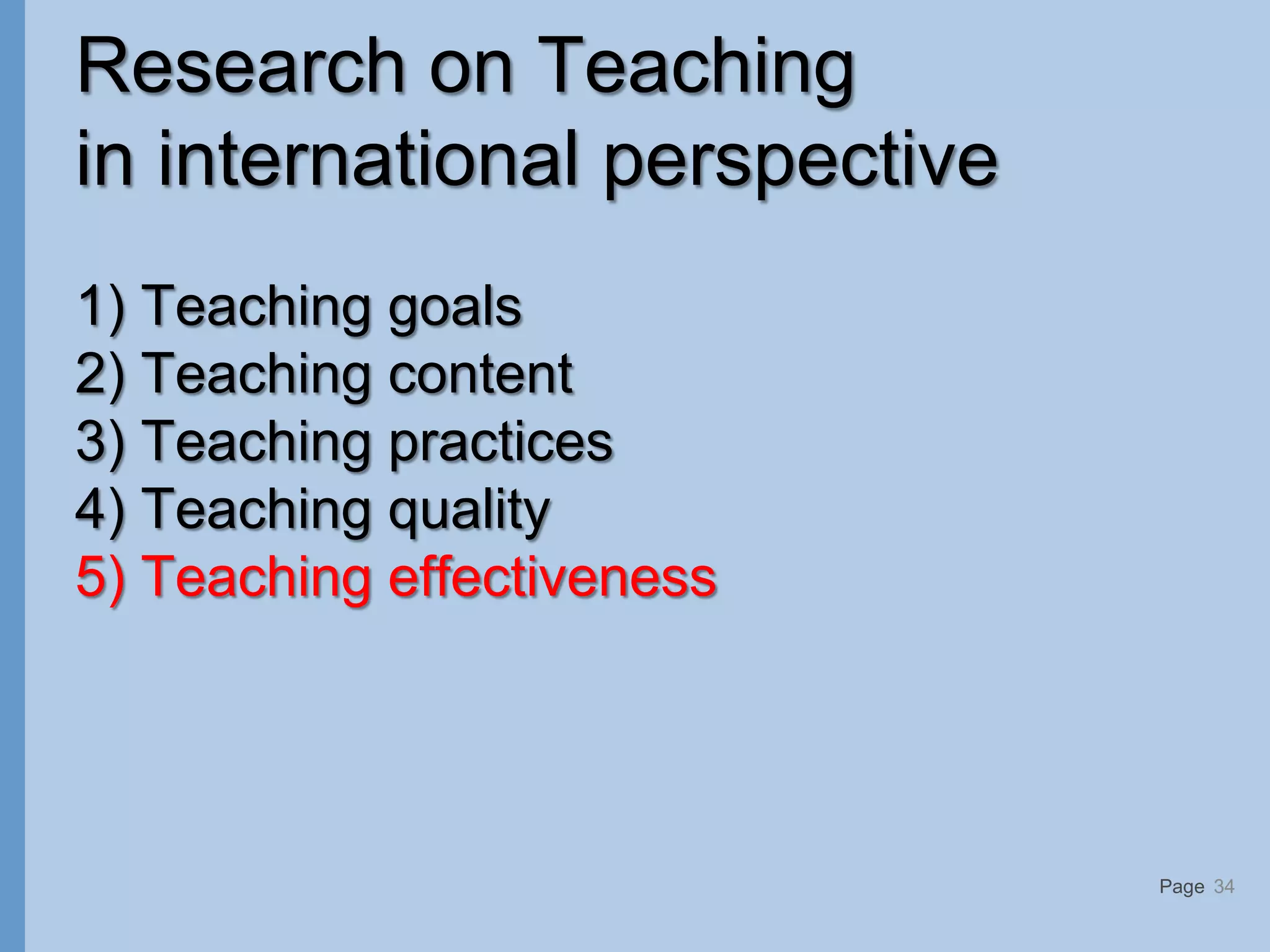 Research on Teaching
in international perspective

1) Teaching goals
2) Teaching content
3) Teaching practices
4) Teaching quality
5) Teaching effectiveness

Page 34